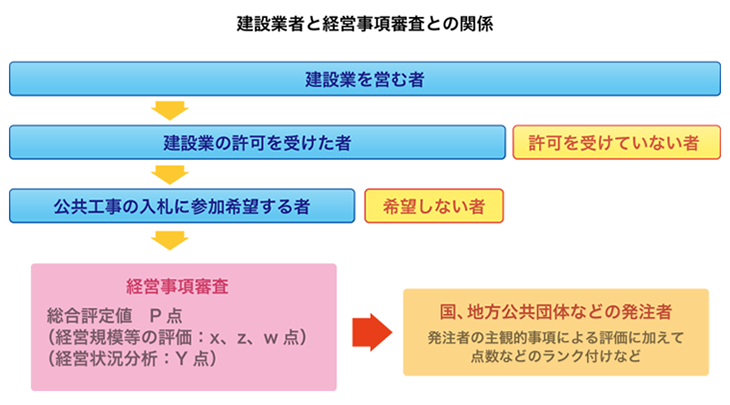 建設業者と経営事項審査との関係

建設業を営む者

建設業の許可を受けた者

許可を受けていない者

公共工事の入札に参加希望する者

希望しない者

経営事項審査

総合評定値　P 点
（経営規模等の評価：x、z、w 点）
（経営状況分析：Y 点）

国、地方公共団体などの発注者

発注者の主観的事項による評価に加えて点数などのランク付けなど